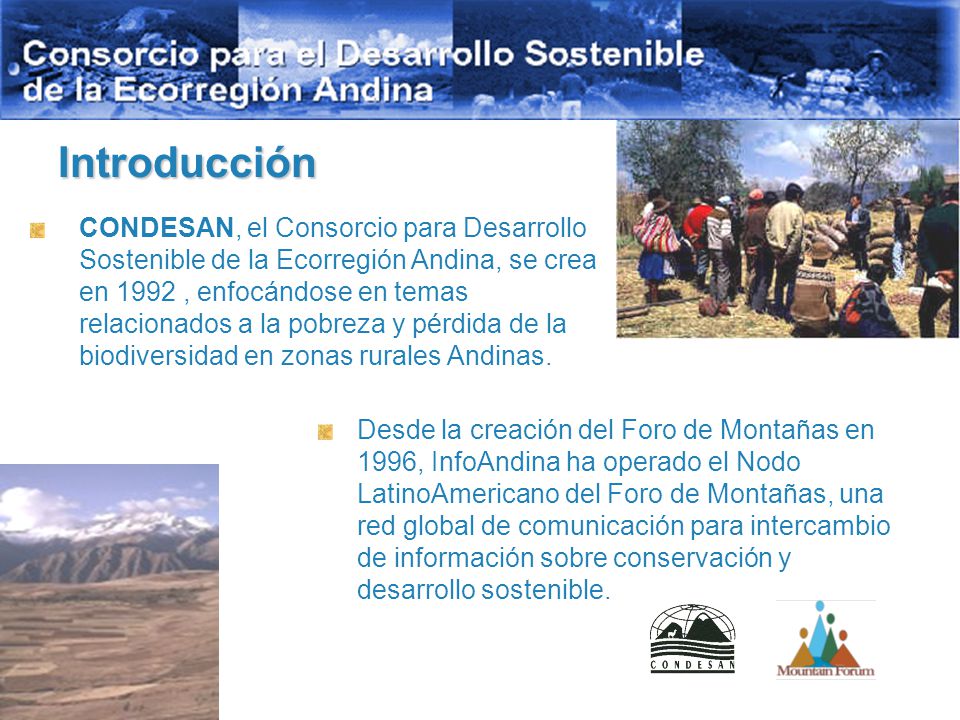 Consorcio para el Desarrollo Sostenible de la Ecorregión Andina

Introducción

CONDESAN, el Consorcio para Desarrollo Sostenible de la Ecorregión Andina, se crea en 1992 , enfocándose en temas relacionados a la pobreza y pérdida de la biodiversidad en zonas rurales Andinas.

Desde la creación del Foro de Montañas en 1996, InfoAndina ha operado el Nodo LatinoAmericano del Foro de Montañas, una red global de comunicación para intercambio de información sobre conservación y desarrollo sostenible.

CONDESAN

Mountain Forum